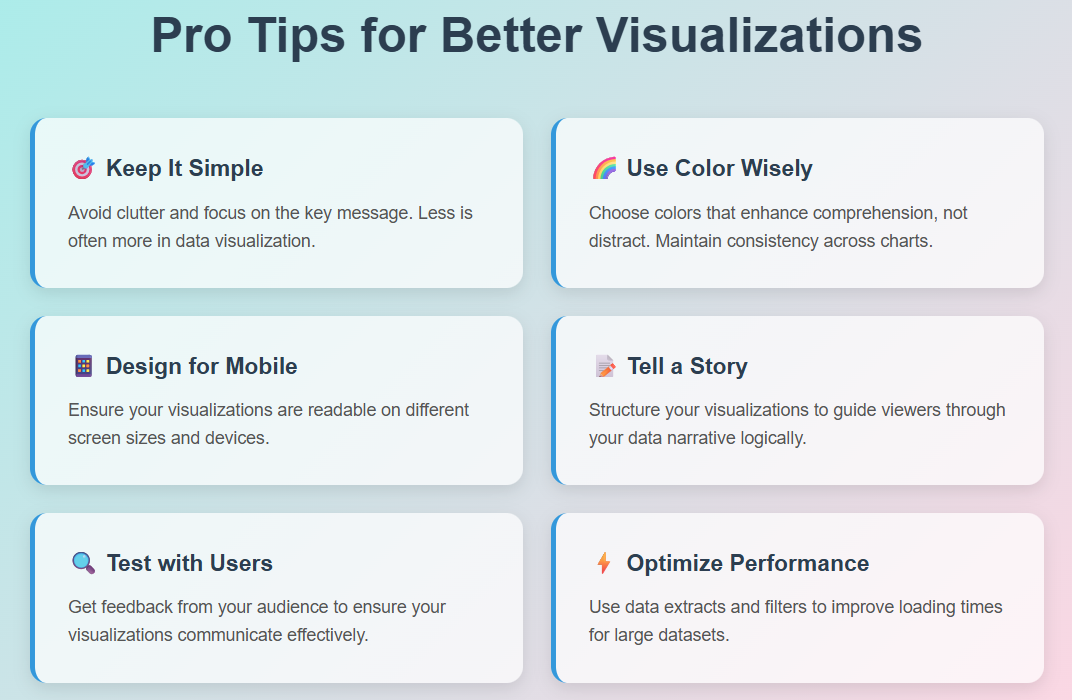 Pro Tips for Better Visualizations

🎯 Keep It Simple

Avoid clutter and focus on the key message. Less is often more in data visualization.

🌈 Use Color Wisely

Choose colors that enhance comprehension, not distract. Maintain consistency across charts.

📱 Design for Mobile

Ensure your visualizations are readable on different screen sizes and devices.

📝 Tell a Story

Structure your visualizations to guide viewers through your data narrative logically.

🔍 Test with Users

Get feedback from your audience to ensure your visualizations communicate effectively.

⚡ Optimize Performance

Use data extracts and filters to improve loading times for large datasets.